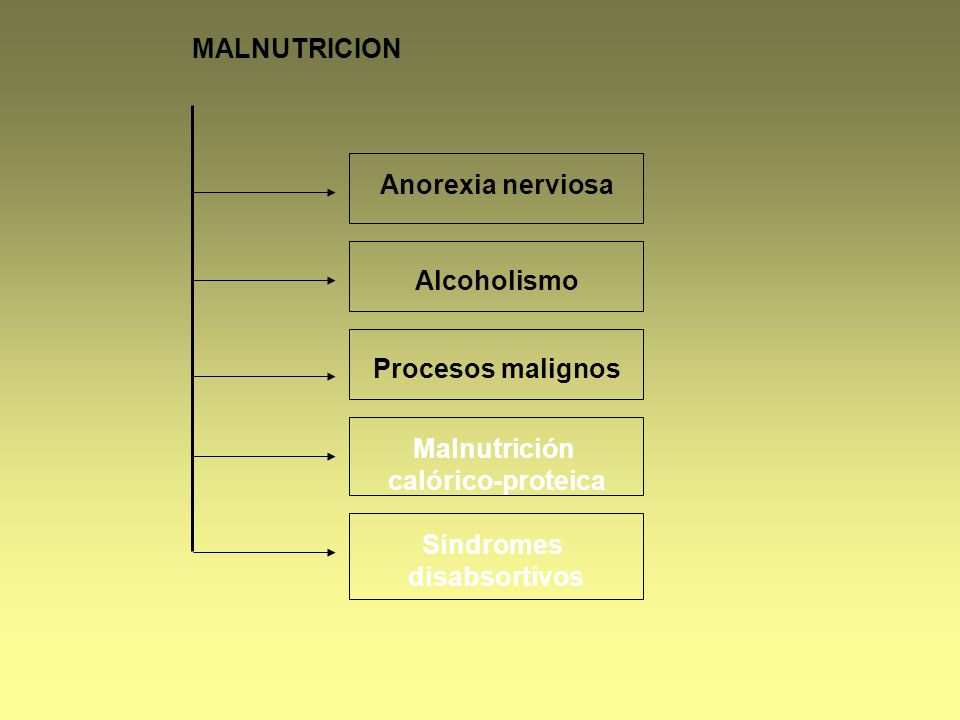 MALNUTRICION

Anorexia nerviosa

Alcoholismo

Procesos malignos

Malnutrición calórico-proteica

Síndromes disabsortivos